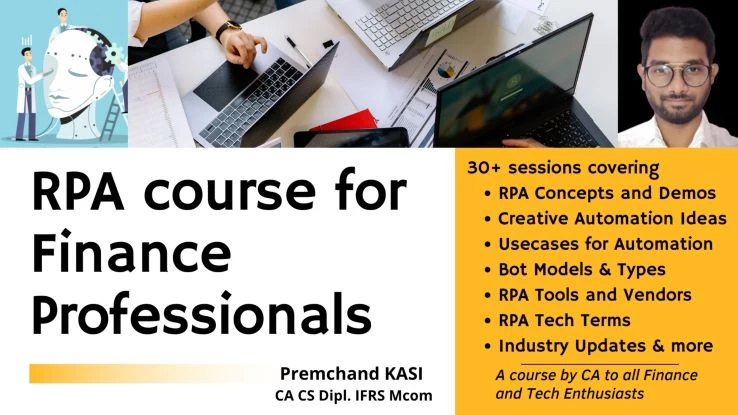 RPA course for Finance Professionals

Premchand KASI
CA CS Dipl. IFRS Mcom

30+ sessions covering
• RPA Concepts and Demos
• Creative Automation Ideas
• Usecases for Automation
• Bot Models & Types
• RPA Tools and Vendors
• RPA Tech Terms
• Industry Updates & more

A course by CA to all Finance and Tech Enthusiasts